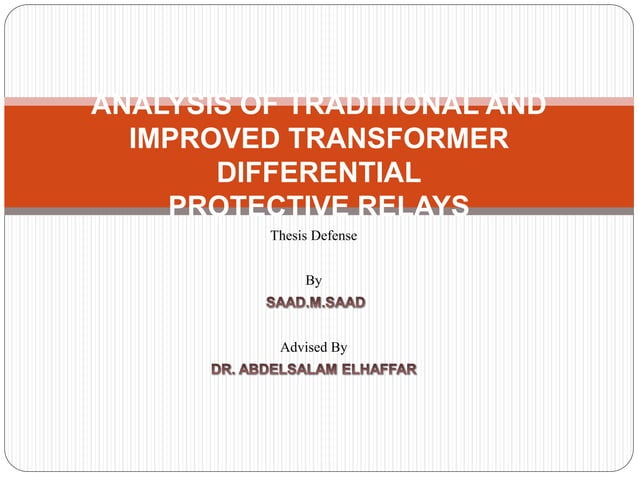 ANALYSIS OF TRADITIONAL AND IMPROVED TRANSFORMER DIFFERENTIAL PROTECTIVE RELAYS

Thesis Defense

By

SAAD.M.SAAD

Advised By

DR. ABDELSALAM ELHAFFAR